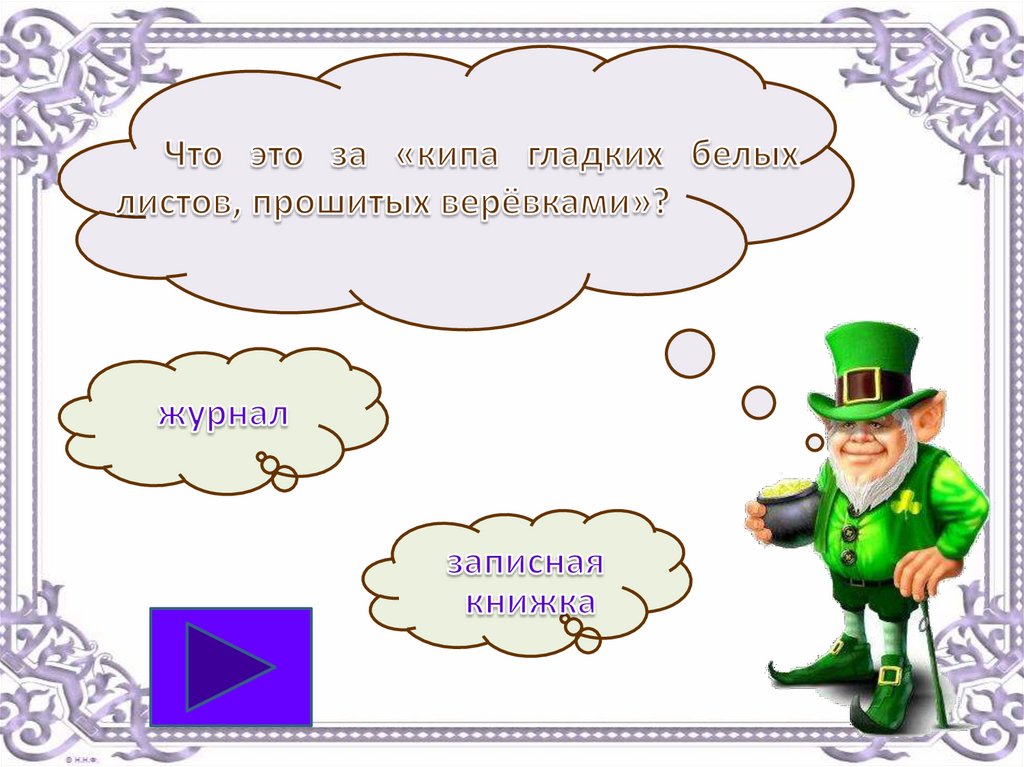 Что это за «кипа гладких белых листов, прошитых верёвками»?

журнал

записная книжка

© Н.Н.Ф.